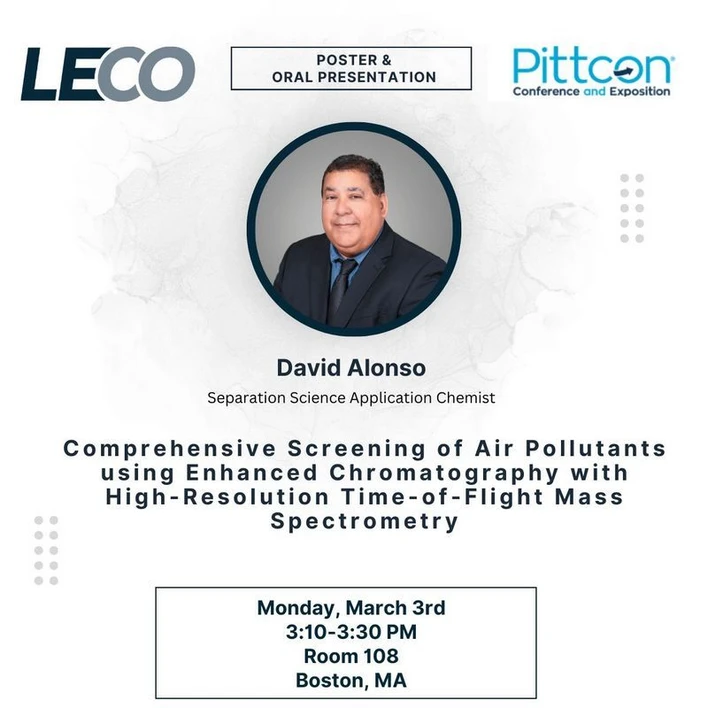 LECO

POSTER & ORAL PRESENTATION

Pittcon
Conference and Exposition

David Alonso

Separation Science Application Chemist

Comprehensive Screening of Air Pollutants using Enhanced Chromatography with High-Resolution Time-of-Flight Mass Spectrometry

Monday, March 3rd
3:10-3:30 PM
Room 108
Boston, MA